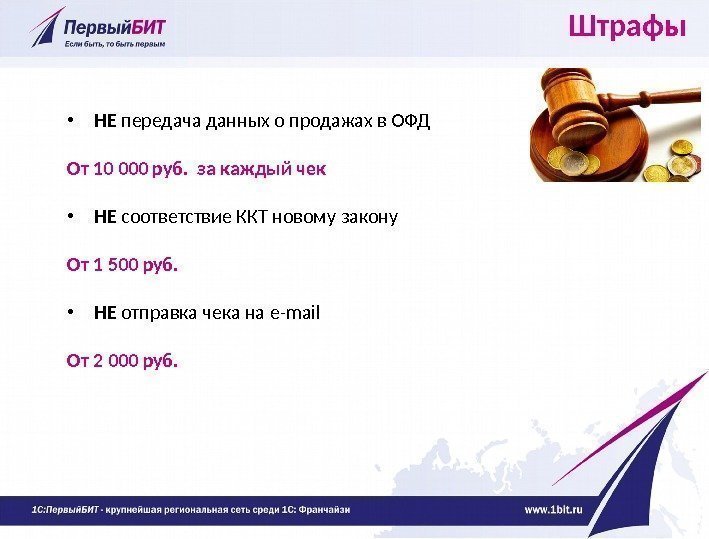 ПервыйБИТ
Если быть, то быть первым

Штрафы

• НЕ передача данных о продажах в ОФД

От 10 000 руб. за каждый чек

• НЕ соответствие ККТ новому закону

От 1 500 руб.

• НЕ отправка чека на e-mail

От 2 000 руб.

1С:ПервыйБИТ - крупнейшая региональная сеть среди 1С: Франчайзи

www.1bit.ru